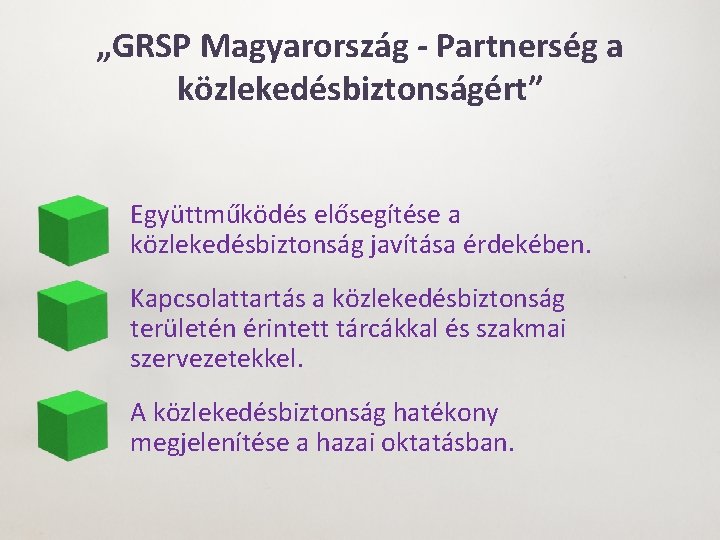 „GRSP Magyarország - Partnerség a közlekedésbiztonságért”

Együttműködés elősegítése a közlekedésbiztonság javítása érdekében.

Kapcsolattartás a közlekedésbiztonság területén érintett tárcákkal és szakmai szervezetekkel.

A közlekedésbiztonság hatékony megjelenítése a hazai oktatásban.